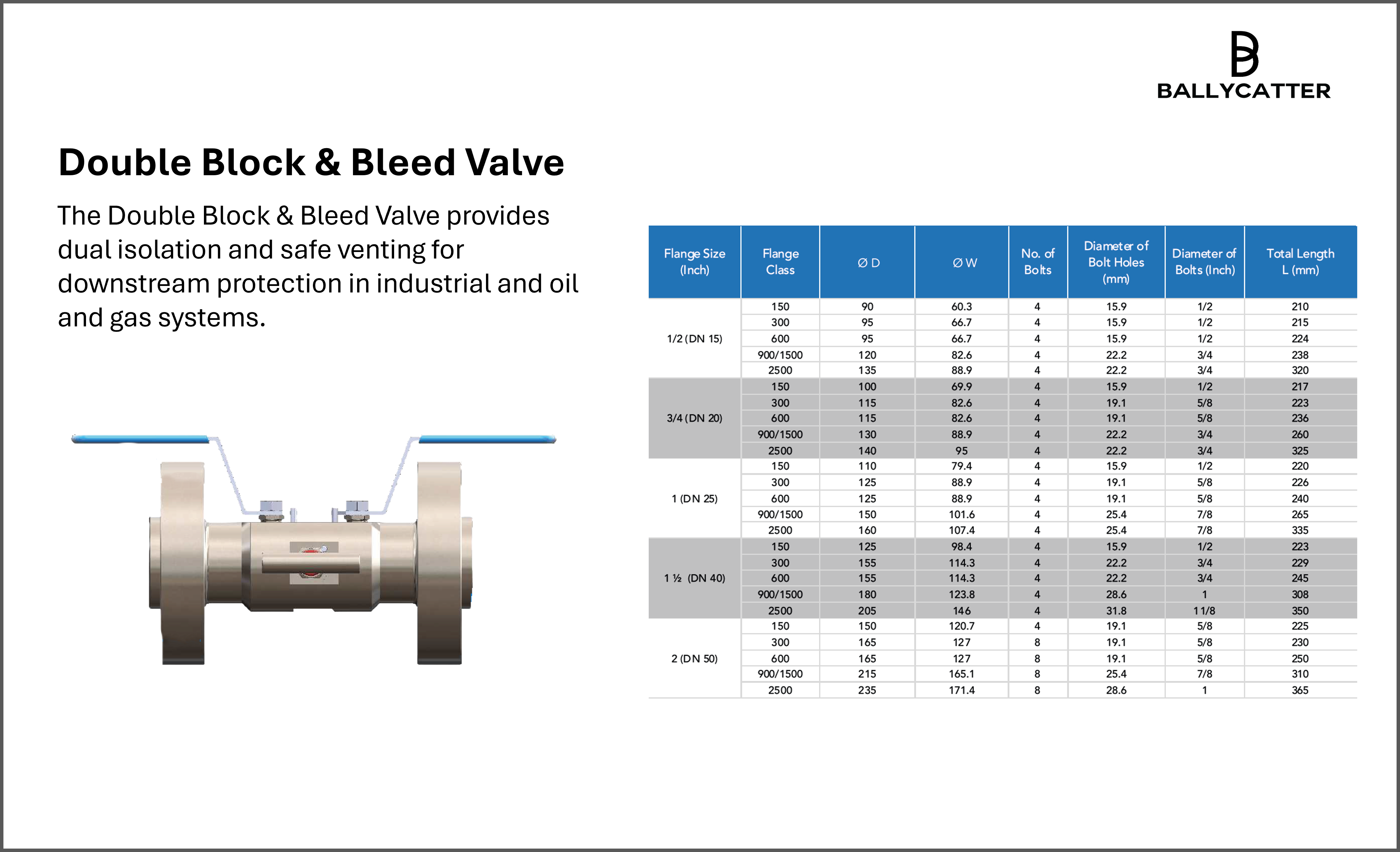 BALLYCATTER

Double Block & Bleed Valve

The Double Block & Bleed Valve provides dual isolation and safe venting for downstream protection in industrial and oil and gas systems.

| Flange Size (Inch) | Flange Class | Ø D | Ø W | No. of Bolts | Diameter of Bolt Holes (mm) | Diameter of Bolts (Inch) | Total Length L (mm) |
|---|---|---|---|---|---|---|---|
| 1/2 (DN 15) | 150 | 90 | 60.3 | 4 | 15.9 | 1/2 | 210 |
| | 300 | 95 | 66.7 | 4 | 15.9 | 1/2 | 215 |
| | 600 | 95 | 66.7 | 4 | 15.9 | 1/2 | 224 |
| | 900/1500 | 120 | 82.6 | 4 | 22.2 | 3/4 | 238 |
| | 2500 | 135 | 88.9 | 4 | 22.2 | 3/4 | 320 |
| 3/4 (DN 20) | 150 | 100 | 69.9 | 4 | 15.9 | 1/2 | 217 |
| | 300 | 115 | 82.6 | 4 | 19.1 | 5/8 | 223 |
| | 600 | 115 | 82.6 | 4 | 19.1 | 5/8 | 236 |
| | 900/1500 | 130 | 88.9 | 4 | 22.2 | 3/4 | 260 |
| | 2500 | 140 | 95 | 4 | 22.2 | 3/4 | 325 |
| 1 (DN 25) | 150 | 110 | 79.4 | 4 | 15.9 | 1/2 | 220 |
| | 300 | 125 | 88.9 | 4 | 19.1 | 5/8 | 226 |
| | 600 | 125 | 88.9 | 4 | 19.1 | 5/8 | 240 |
| | 900/1500 | 150 | 101.6 | 4 | 25.4 | 7/8 | 265 |
| | 2500 | 160 | 107.4 | 4 | 25.4 | 7/8 | 335 |
| 1 ½ (DN 40) | 150 | 125 | 98.4 | 4 | 15.9 | 1/2 | 223 |
| | 300 | 155 | 114.3 | 4 | 22.2 | 3/4 | 229 |
| | 600 | 155 | 114.3 | 4 | 22.2 | 3/4 | 245 |
| | 900/1500 | 180 | 123.8 | 4 | 28.6 | 1 | 308 |
| | 2500 | 205 | 146 | 4 | 31.8 | 1 1/8 | 350 |
| 2 (DN 50) | 150 | 150 | 120.7 | 4 | 19.1 | 5/8 | 225 |
| | 300 | 165 | 127 | 8 | 19.1 | 5/8 | 230 |
| | 600 | 165 | 127 | 8 | 19.1 | 5/8 | 250 |
| | 900/1500 | 215 | 165.1 | 8 | 25.4 | 7/8 | 310 |
| | 2500 | 235 | 171.4 | 8 | 28.6 | 1 | 365 |